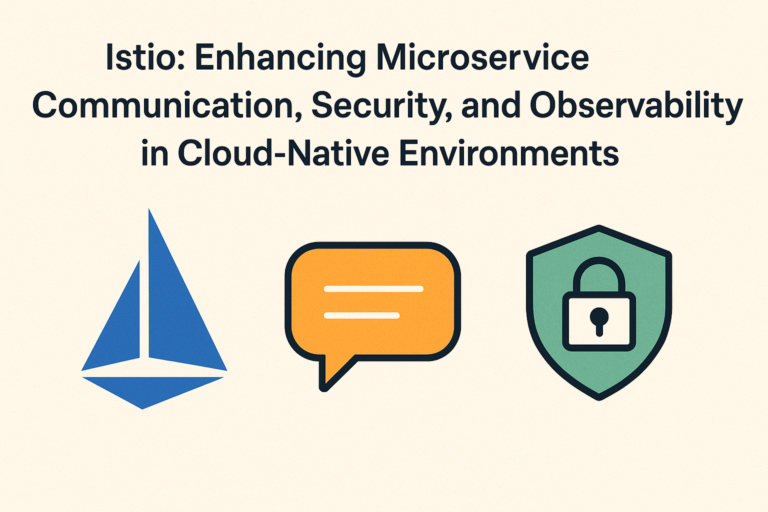 Istio: Enhancing Microservice Communication, Security, and Observability in Cloud-Native Environments